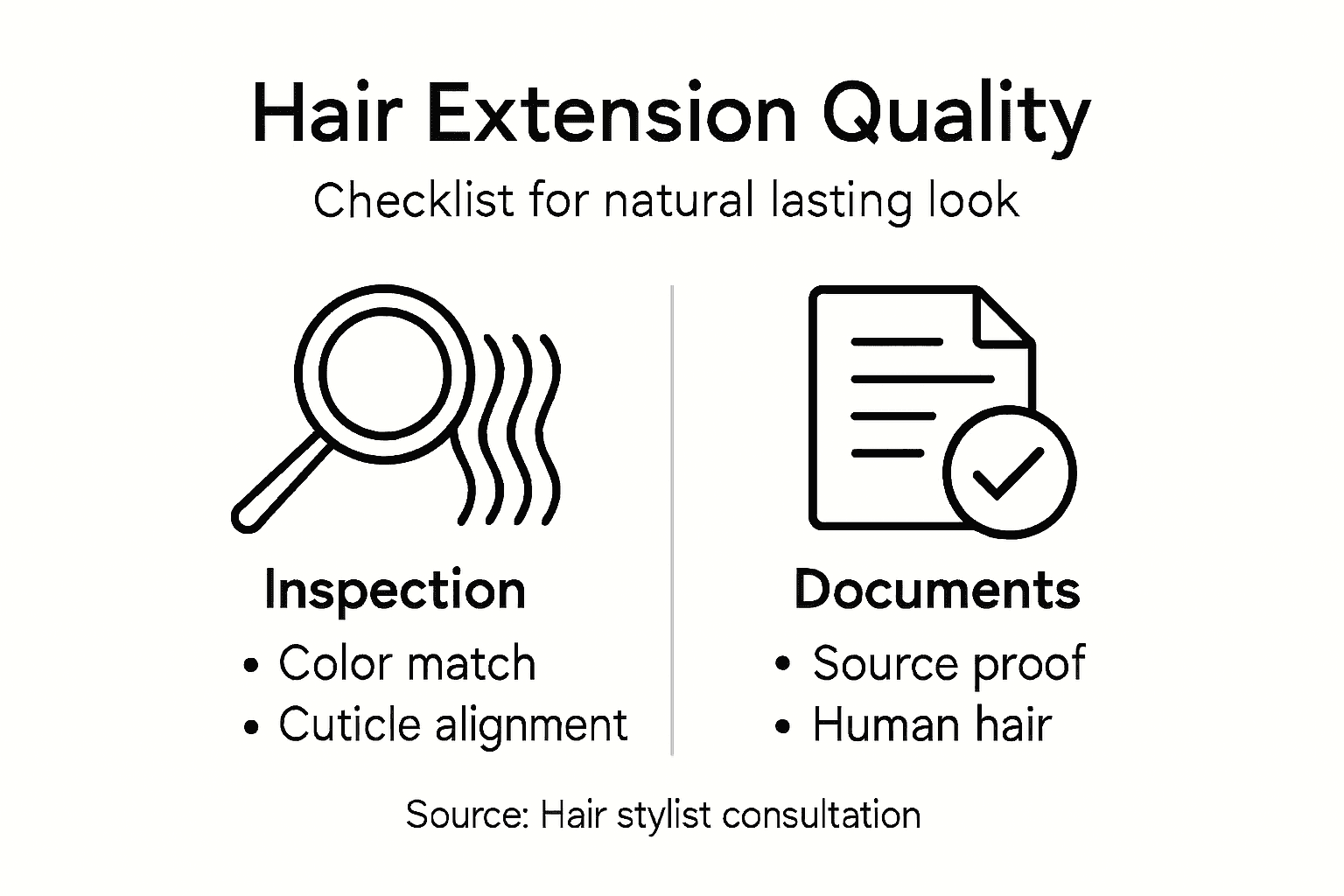 Hair Extension Quality

Checklist for natural lasting look

Inspection
• Color match
• Cuticle alignment

Documents
• Source proof
• Human hair

Source: Hair stylist consultation